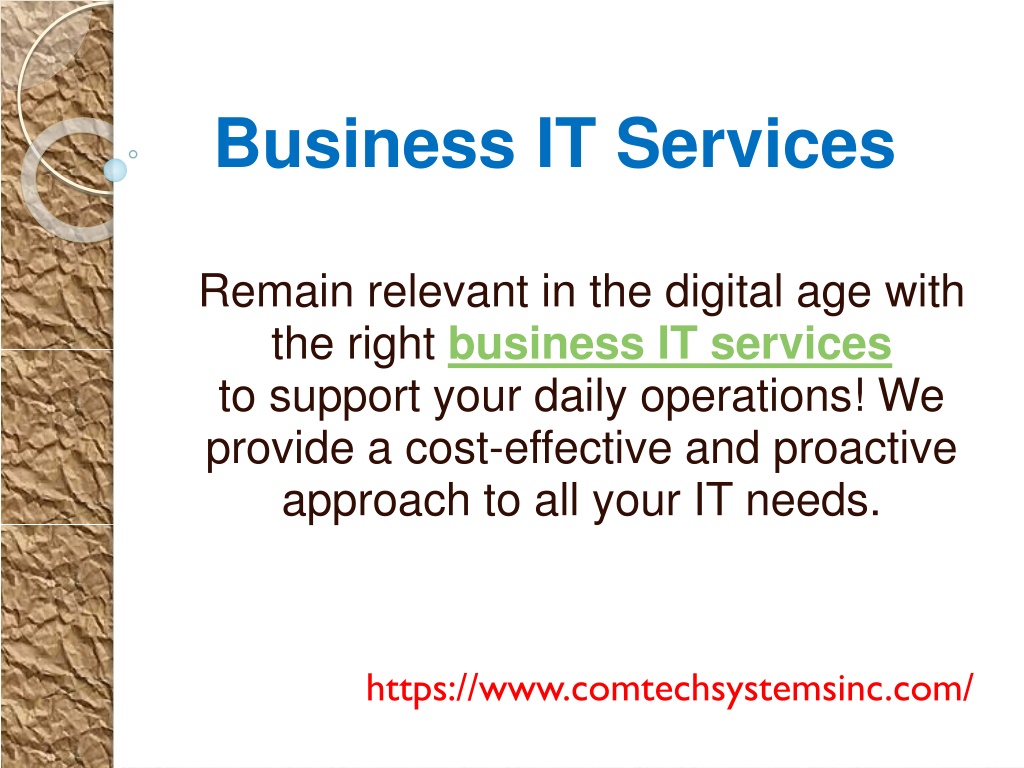 Business IT Services

Remain relevant in the digital age with the right business IT services to support your daily operations! We provide a cost-effective and proactive approach to all your IT needs.

https://www.comtechsystemsinc.com/